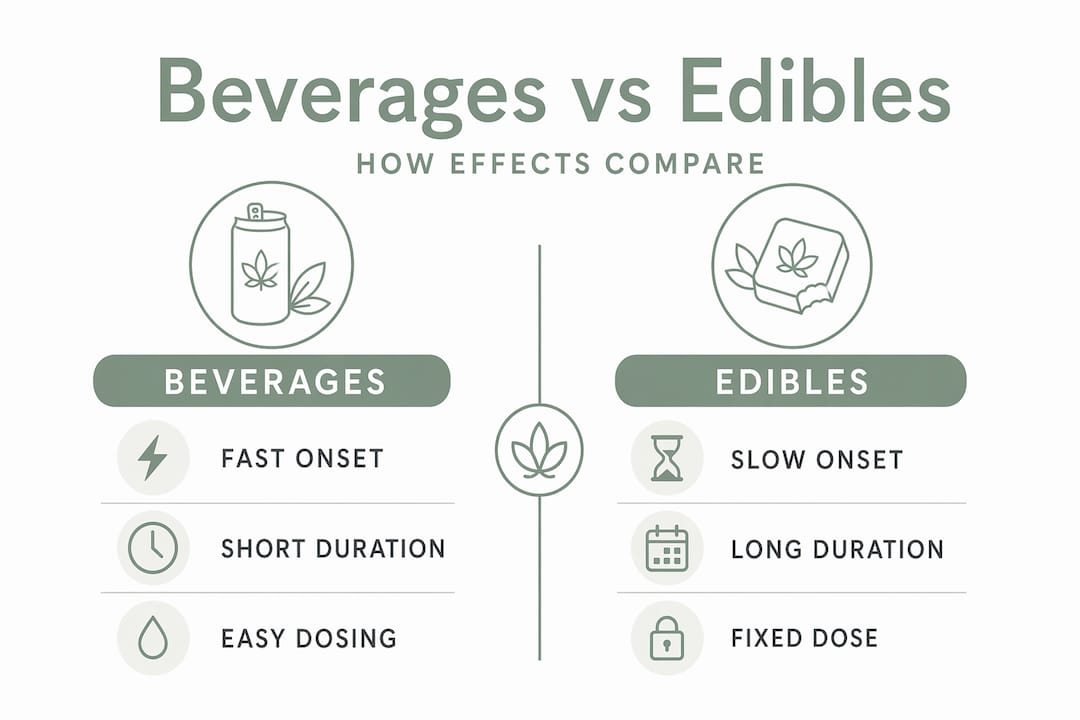 Beverages vs Edibles

HOW EFFECTS COMPARE

BEVERAGES

FAST ONSET

SHORT DURATION

EASY DOSING

EDIBLES

SLOW ONSET

LONG DURATION

FIXED DOSE